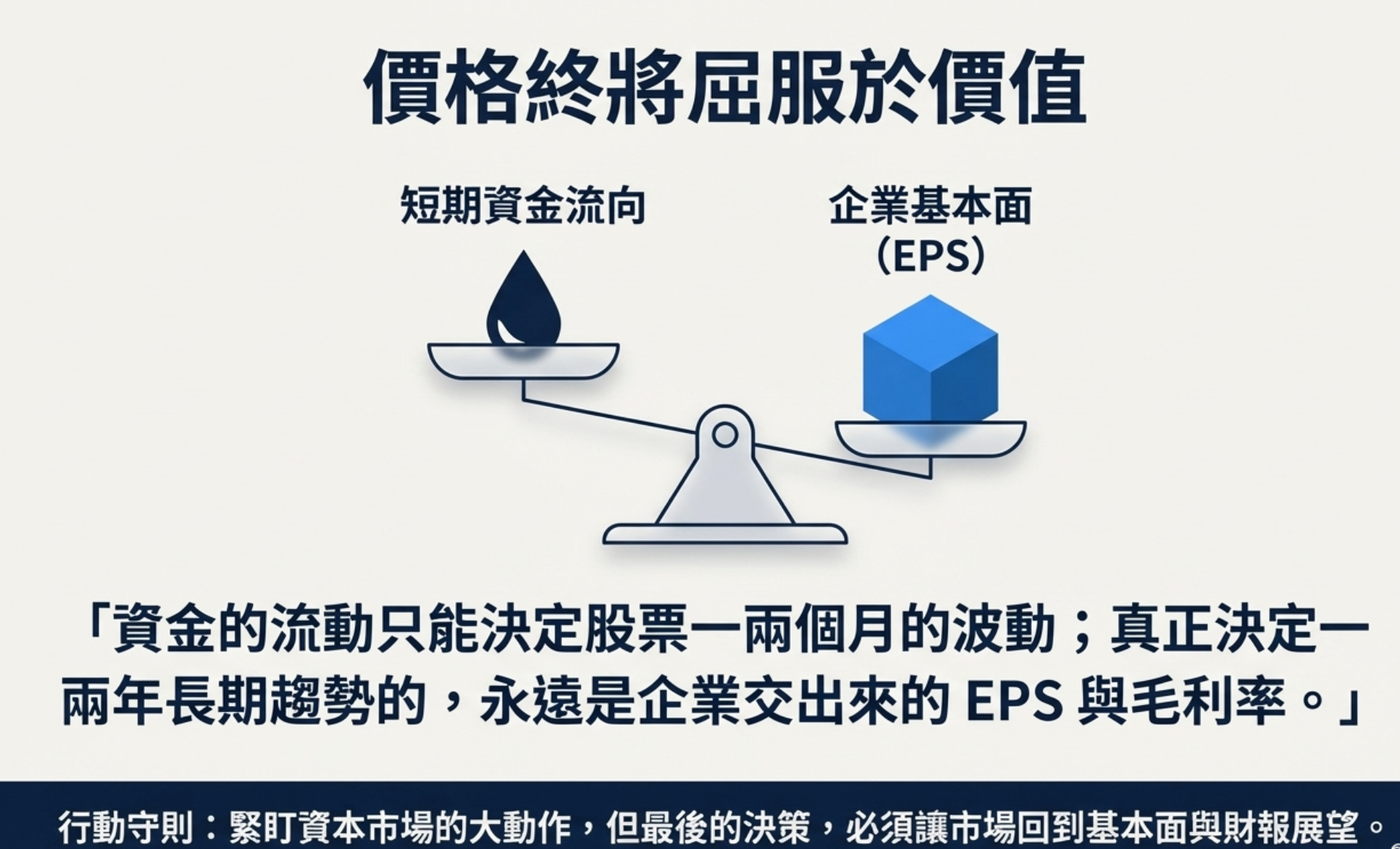 價格終將屈服於價值

短期資金流向

企業基本面
(EPS)

「資金的流動只能決定股票一兩個月的波動；真正決定一兩年長期趨勢的，永遠是企業交出來的 EPS 與毛利率。」

行動守則：緊盯資本市場的大動作，但最後的決策，必須讓市場回到基本面與財報展望。